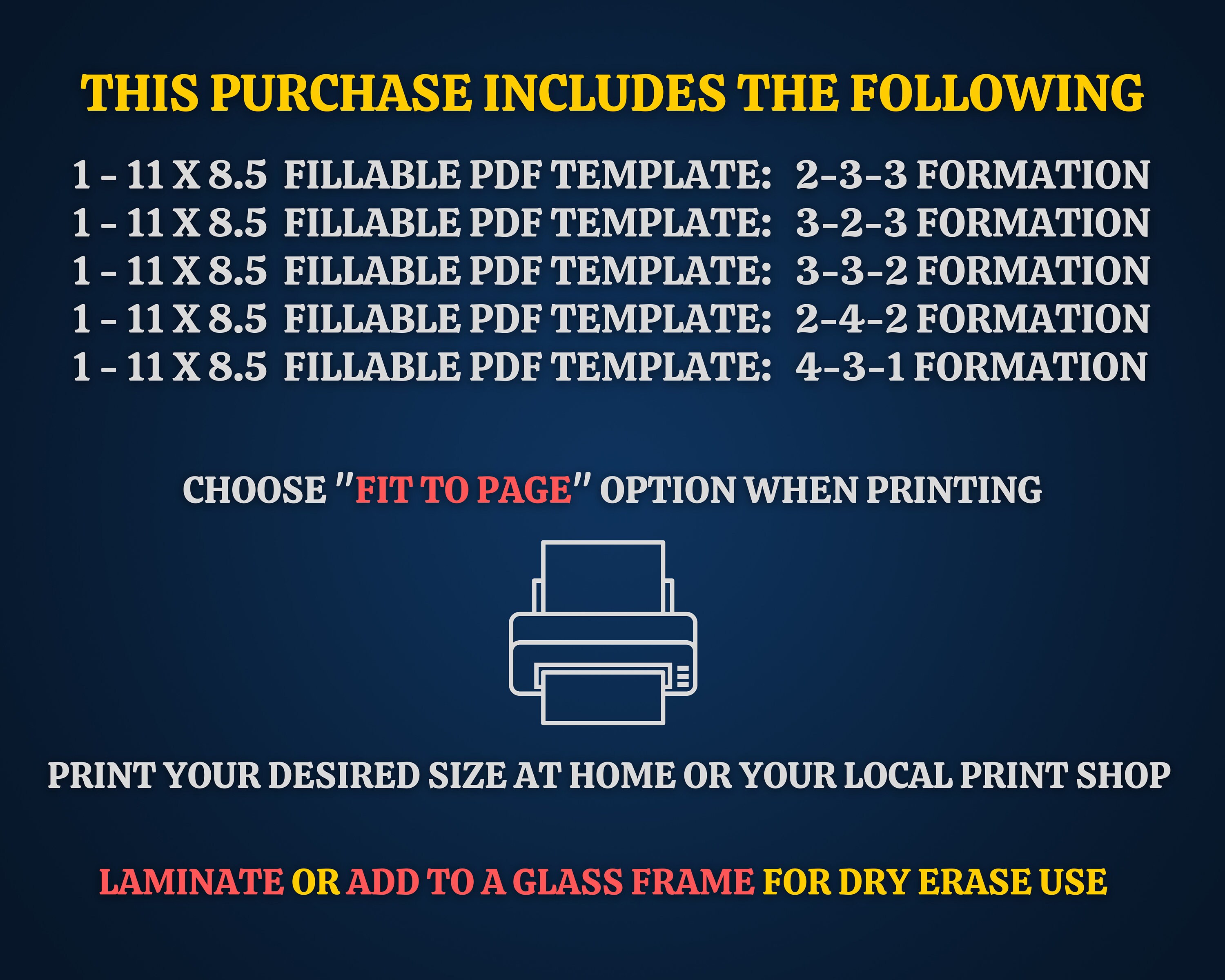 THIS PURCHASE INCLUDES THE FOLLOWING

1 - 11 X 8.5 FILLABLE PDF TEMPLATE: 2-3-3 FORMATION
1 - 11 X 8.5 FILLABLE PDF TEMPLATE: 3-2-3 FORMATION
1 - 11 X 8.5 FILLABLE PDF TEMPLATE: 3-3-2 FORMATION
1 - 11 X 8.5 FILLABLE PDF TEMPLATE: 2-4-2 FORMATION
1 - 11 X 8.5 FILLABLE PDF TEMPLATE: 4-3-1 FORMATION

CHOOSE "FIT TO PAGE" OPTION WHEN PRINTING

PRINT YOUR DESIRED SIZE AT HOME OR YOUR LOCAL PRINT SHOP

LAMINATE OR ADD TO A GLASS FRAME FOR DRY ERASE USE